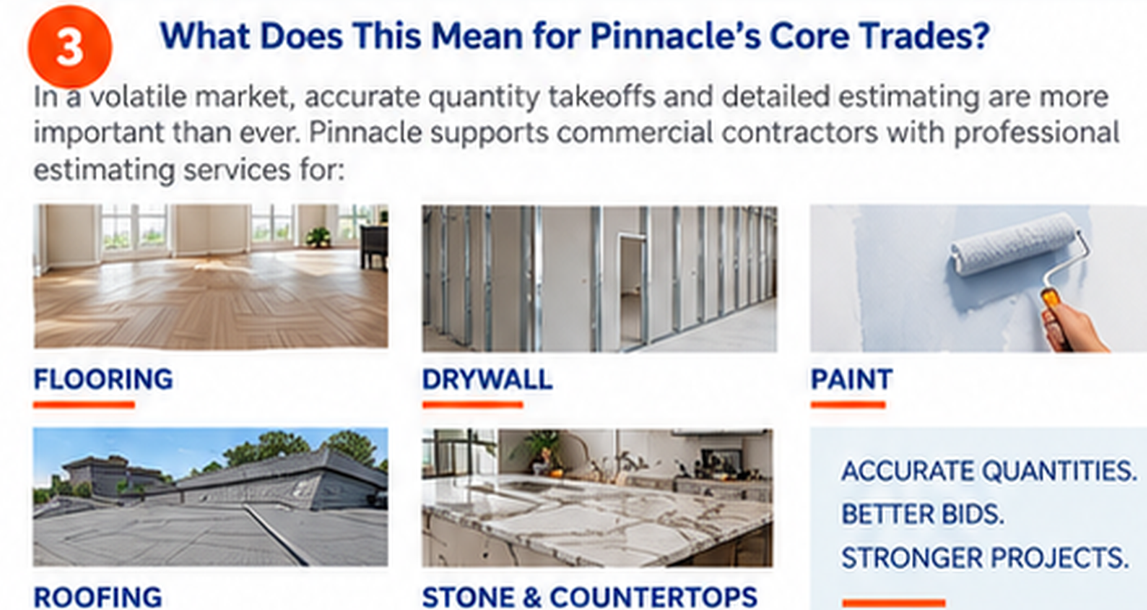 3

What Does This Mean for Pinnacle's Core Trades?

In a volatile market, accurate quantity takeoffs and detailed estimating are more important than ever. Pinnacle supports commercial contractors with professional estimating services for:

FLOORING

DRYWALL

PAINT

ROOFING

STONE & COUNTERTOPS

ACCURATE QUANTITIES.
BETTER BIDS.
STRONGER PROJECTS.